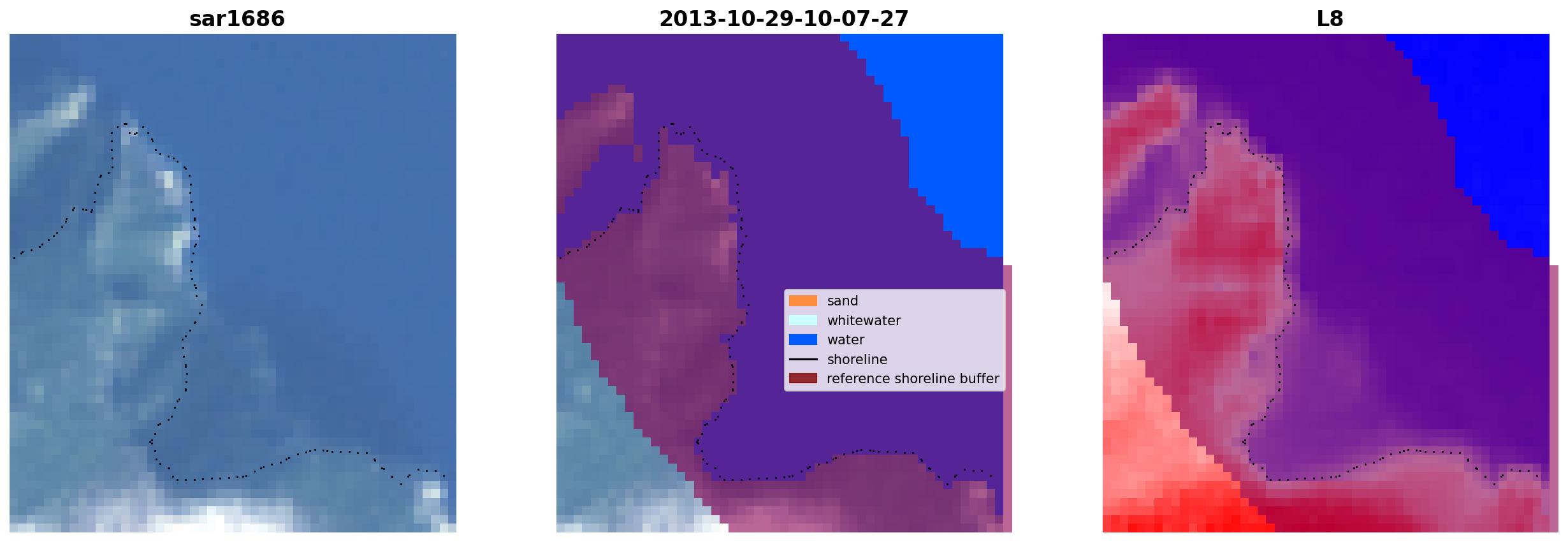 sar1686

2013-10-29-10-07-27

sand
whitewater
water
shoreline
reference shoreline buffer

L8